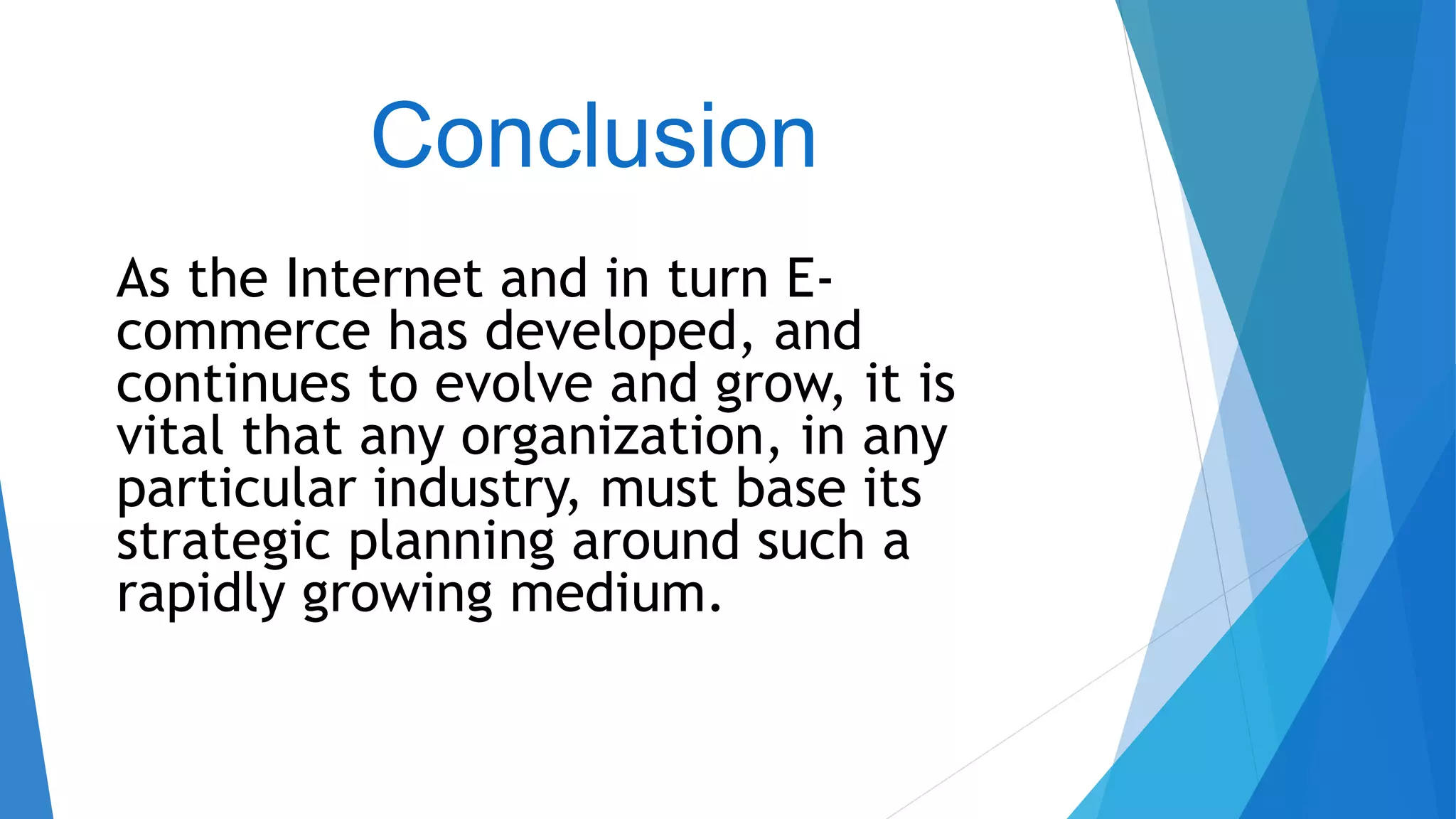 Conclusion

As the Internet and in turn E-commerce has developed, and continues to evolve and grow, it is vital that any organization, in any particular industry, must base its strategic planning around such a rapidly growing medium.